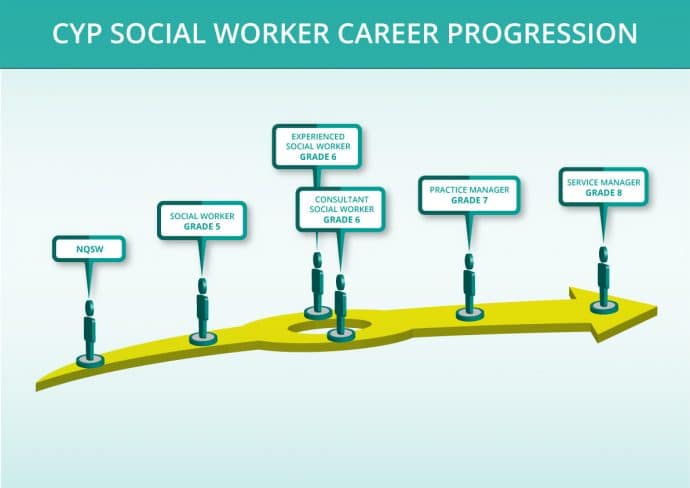 CYP SOCIAL WORKER CAREER PROGRESSION

NQSW

SOCIAL WORKER
GRADE 5

EXPERIENCED SOCIAL WORKER
GRADE 6

CONSULTANT SOCIAL WORKER
GRADE 6

PRACTICE MANAGER
GRADE 7

SERVICE MANAGER
GRADE 8